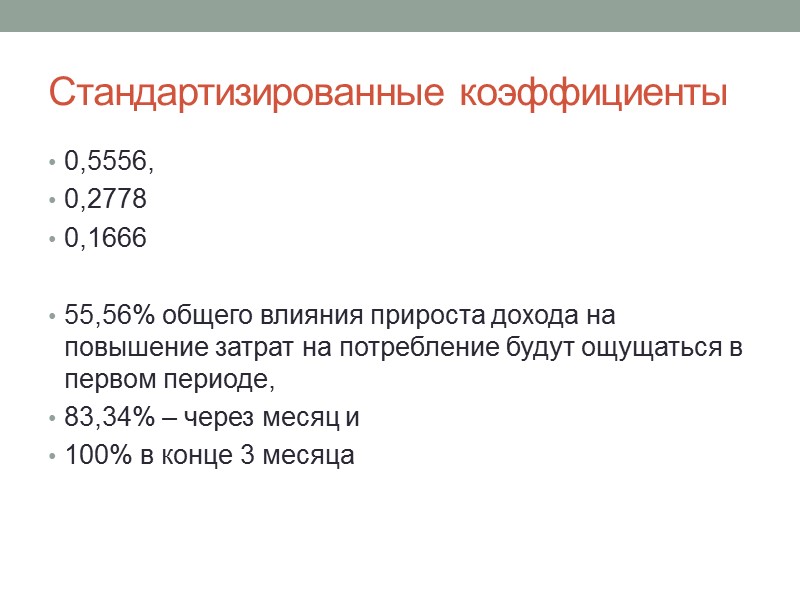 Стандартизированные коэффициенты

• 0,5556,
• 0,2778
• 0,1666

• 55,56% общего влияния прироста дохода на повышение затрат на потребление будут ощущаться в первом периоде,
• 83,34% – через месяц и
• 100% в конце 3 месяца